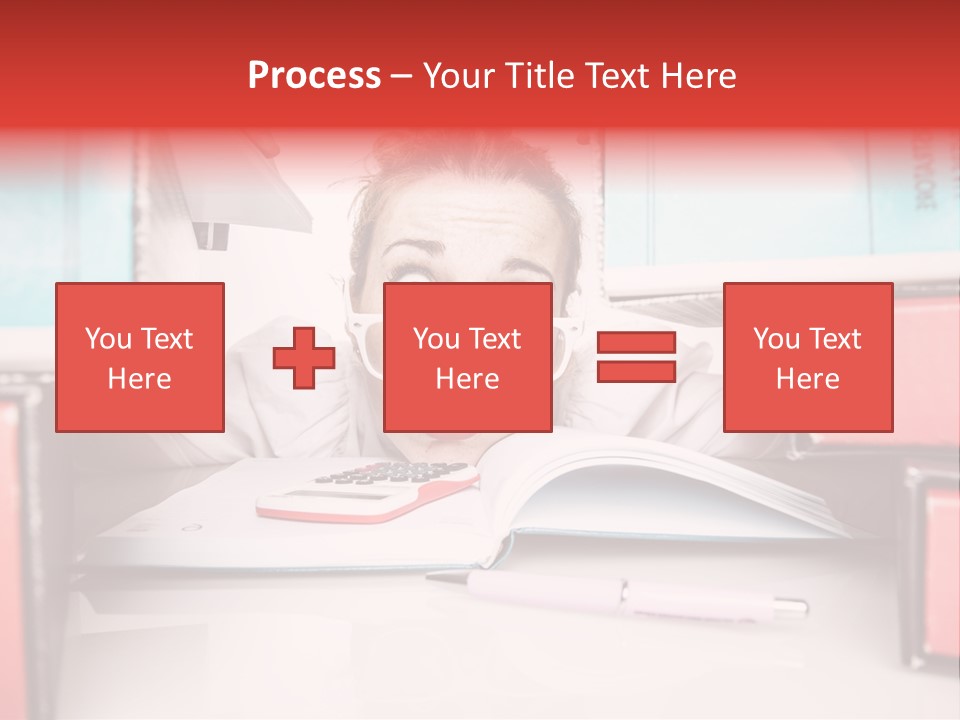 Process – Your Title Text Here

You Text Here

You Text Here

You Text Here